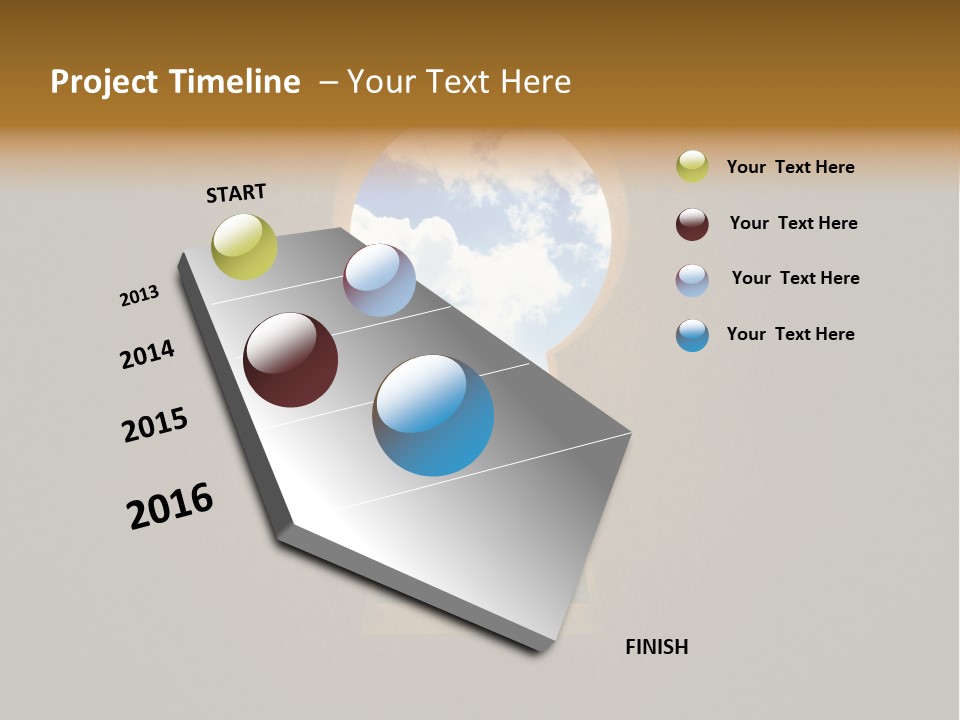 Project Timeline – Your Text Here

START

2013

2014

2015

2016

FINISH

Your Text Here

Your Text Here

Your Text Here

Your Text Here